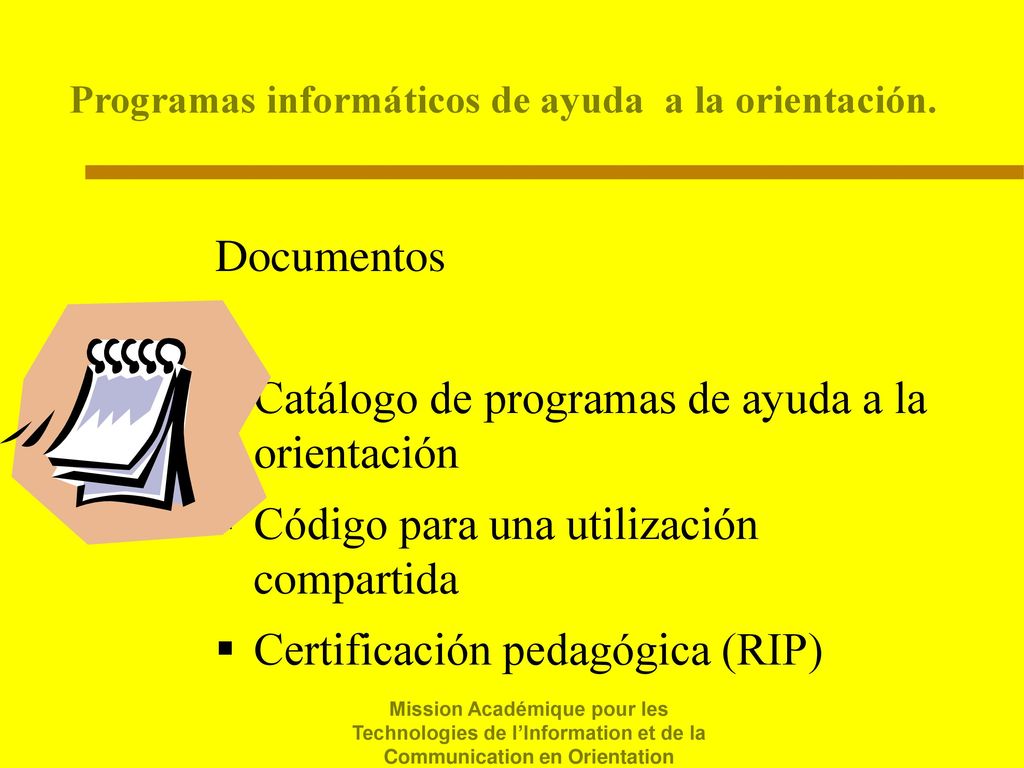 Programas informáticos de ayuda a la orientación.

Documentos

Catálogo de programas de ayuda a la orientación

Código para una utilización compartida

▪ Certificación pedagógica (RIP)

Mission Académique pour les Technologies de l'Information et de la Communication en Orientation